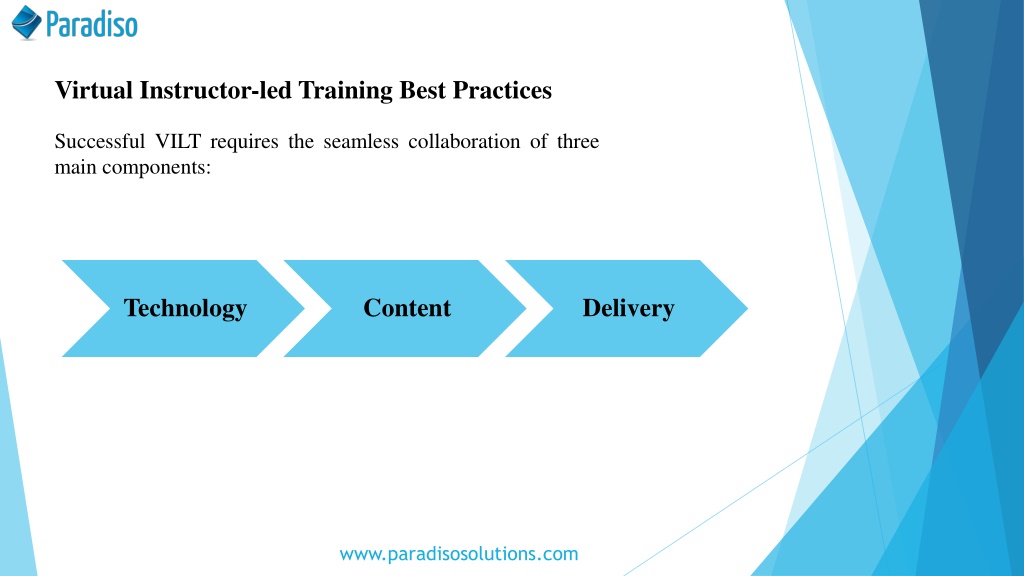 Paradiso

Virtual Instructor-led Training Best Practices

Successful VILT requires the seamless collaboration of three main components:

Technology

Content

Delivery

www.paradisosolutions.com